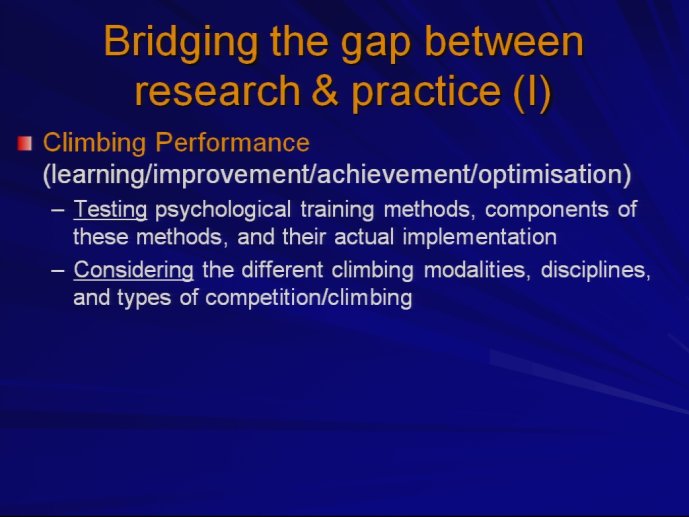 Bridging the gap between research & practice (I)

Climbing Performance (learning/improvement/achievement/optimisation)

– Testing psychological training methods, components of these methods, and their actual implementation

– Considering the different climbing modalities, disciplines, and types of competition/climbing